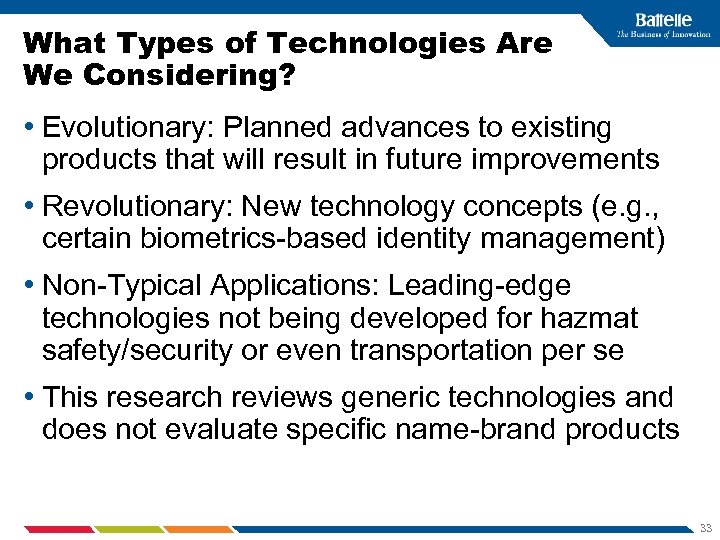 Battelle
The Business of Innovation

What Types of Technologies Are We Considering?

• Evolutionary: Planned advances to existing products that will result in future improvements

• Revolutionary: New technology concepts (e.g., certain biometrics-based identity management)

• Non-Typical Applications: Leading-edge technologies not being developed for hazmat safety/security or even transportation per se

• This research reviews generic technologies and does not evaluate specific name-brand products

33